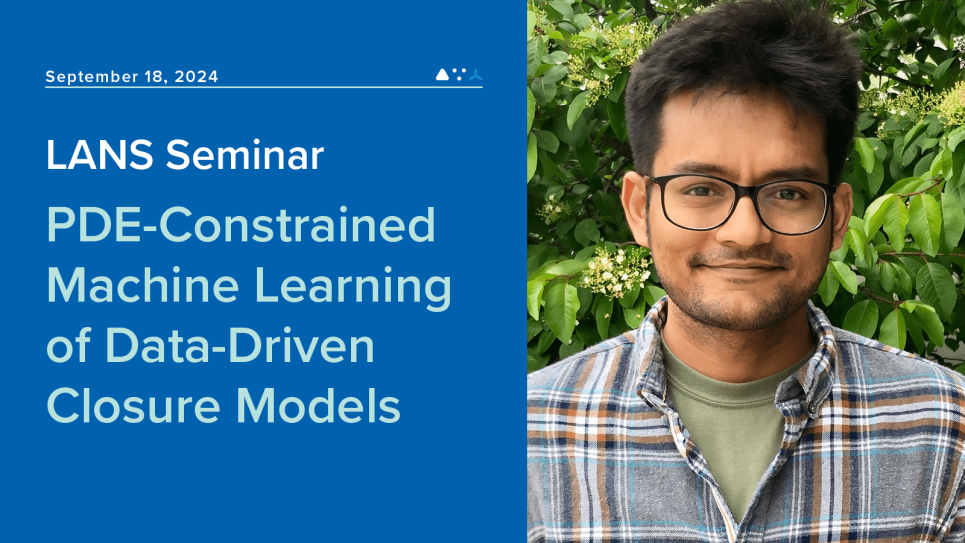 September 18, 2024

LANS Seminar

PDE-Constrained Machine Learning of Data-Driven Closure Models